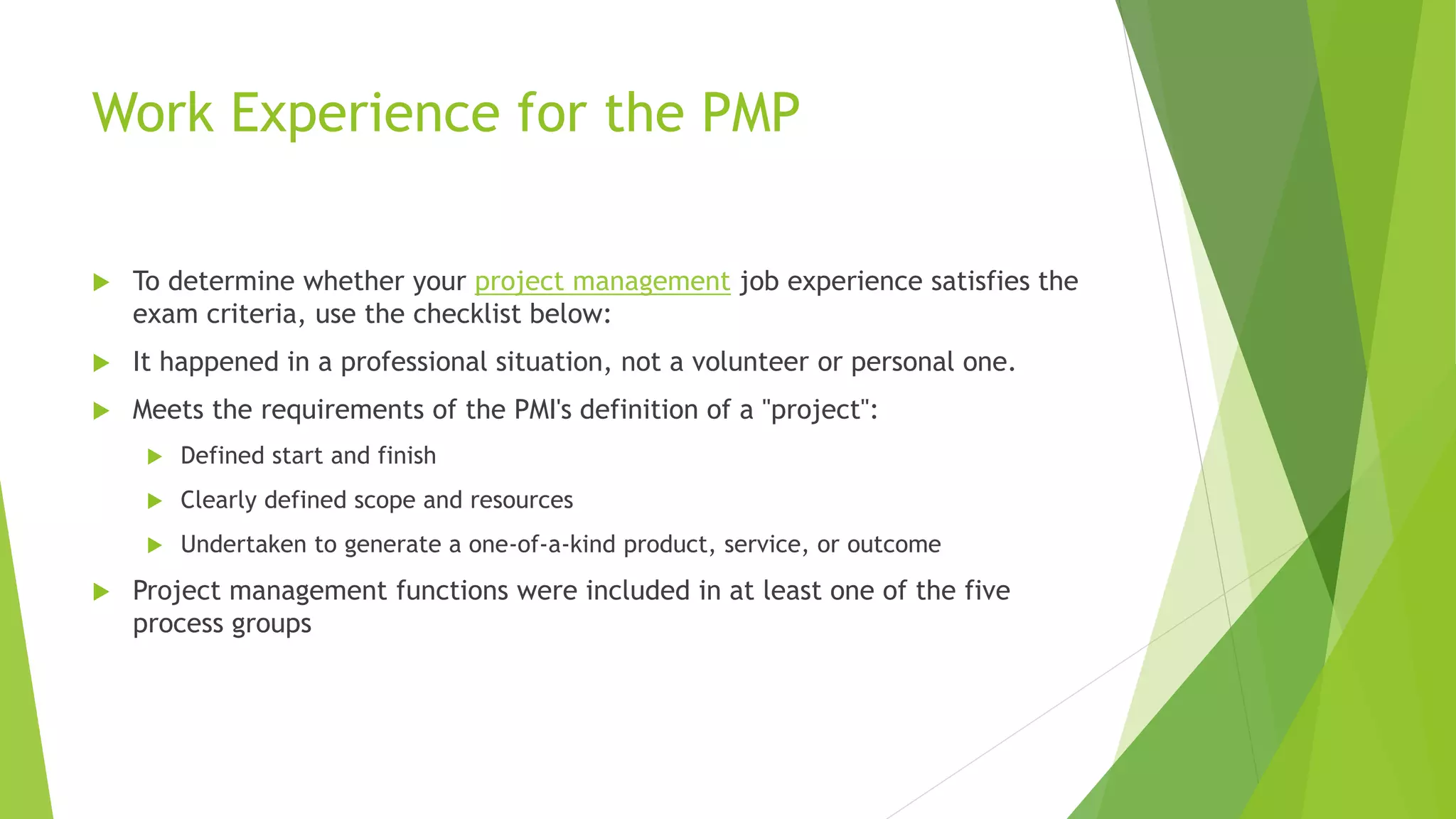 Work Experience for the PMP

To determine whether your project management job experience satisfies the exam criteria, use the checklist below:

It happened in a professional situation, not a volunteer or personal one.

Meets the requirements of the PMI's definition of a "project":

Defined start and finish

Clearly defined scope and resources

Undertaken to generate a one-of-a-kind product, service, or outcome

Project management functions were included in at least one of the five process groups